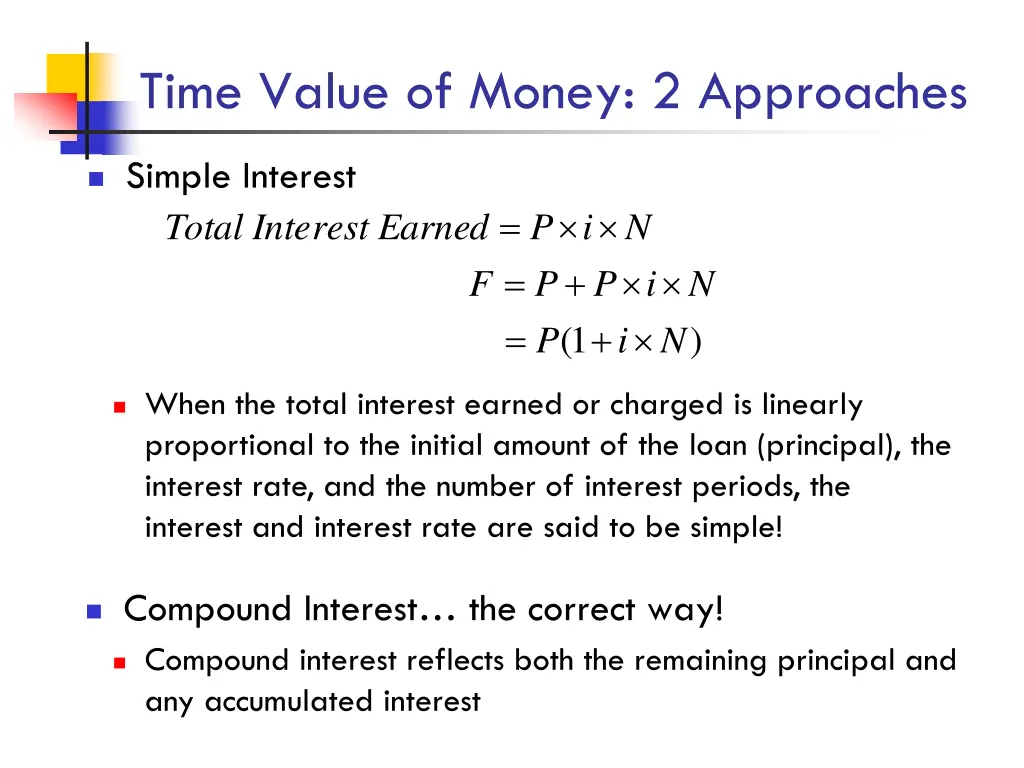 Time Value of Money: 2 Approaches

Simple Interest

$Total\ Interest\ Earned = P \times i \times N$

$F = P + P \times i \times N$

$= P(1 + i \times N)$

When the total interest earned or charged is linearly proportional to the initial amount of the loan (principal), the interest rate, and the number of interest periods, the interest and interest rate are said to be simple!

Compound Interest… the correct way!

Compound interest reflects both the remaining principal and any accumulated interest